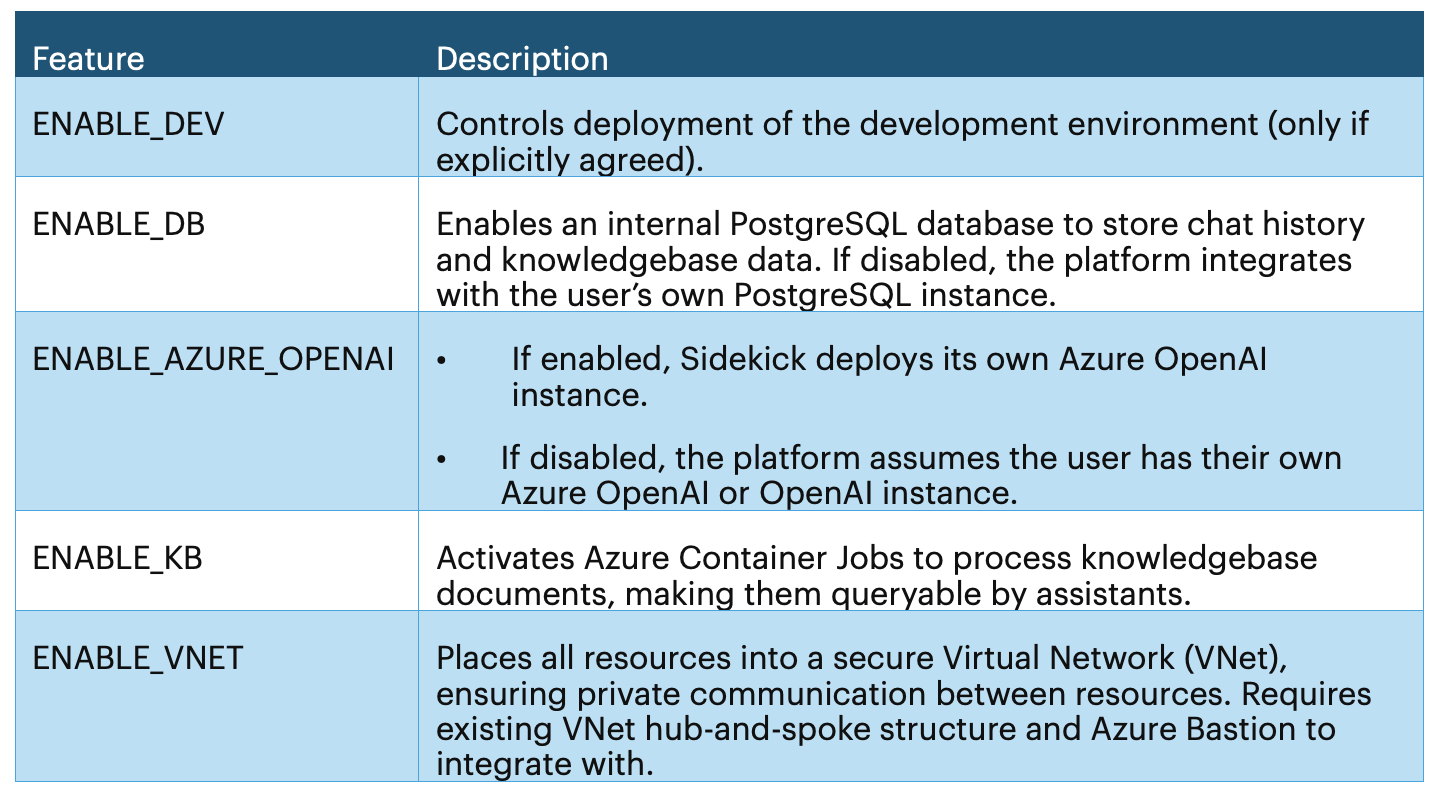 | Feature | Description |
|---|---|
| ENABLE_DEV | Controls deployment of the development environment (only if explicitly agreed). |
| ENABLE_DB | Enables an internal PostgreSQL database to store chat history and knowledgebase data. If disabled, the platform integrates with the user's own PostgreSQL instance. |
| ENABLE_AZURE_OPENAI | • If enabled, Sidekick deploys its own Azure OpenAI instance. • If disabled, the platform assumes the user has their own Azure OpenAI or OpenAI instance. |
| ENABLE_KB | Activates Azure Container Jobs to process knowledgebase documents, making them queryable by assistants. |
| ENABLE_VNET | Places all resources into a secure Virtual Network (VNet), ensuring private communication between resources. Requires existing VNet hub-and-spoke structure and Azure Bastion to integrate with. |